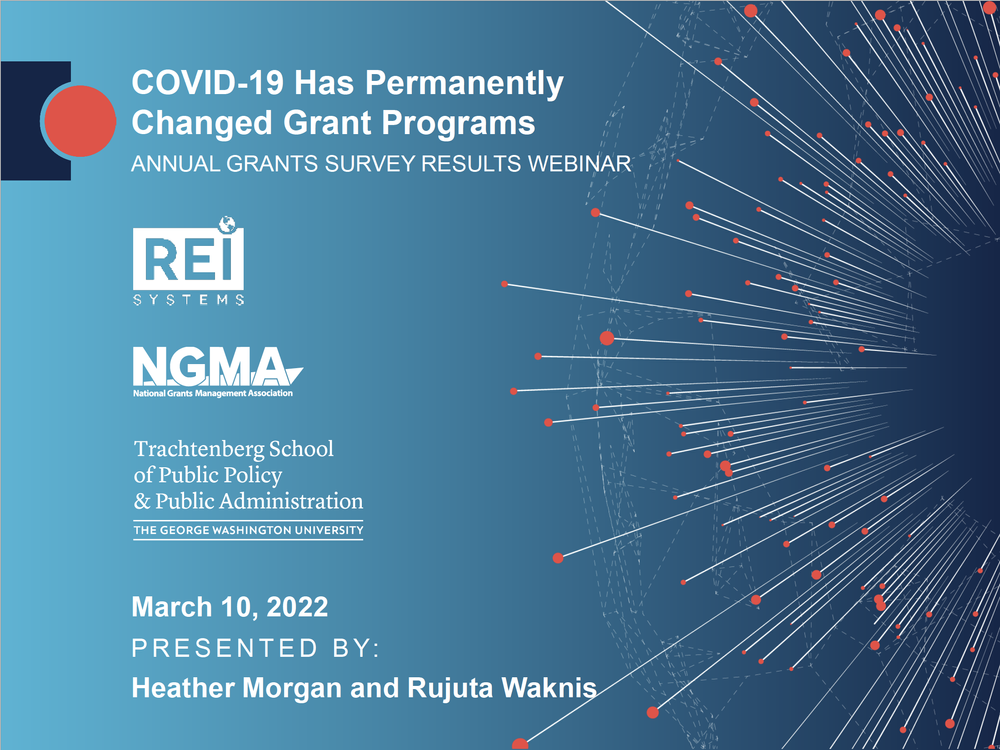 COVID-19 Has Permanently Changed Grant Programs
ANNUAL GRANTS SURVEY RESULTS WEBINAR

REI
SYSTEMS

NGMA
National Grants Management Association

Trachtenberg School
of Public Policy
& Public Administration
THE GEORGE WASHINGTON UNIVERSITY

March 10, 2022
PRESENTED BY:
Heather Morgan and Rujuta Waknis